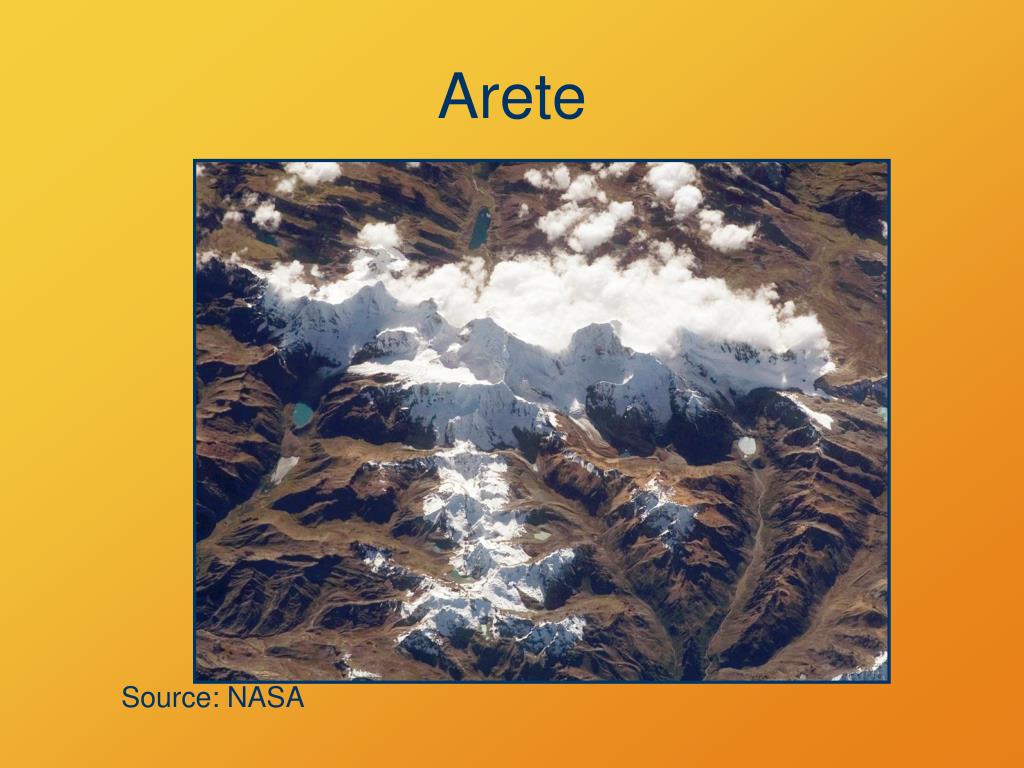 Arete

Source: NASA